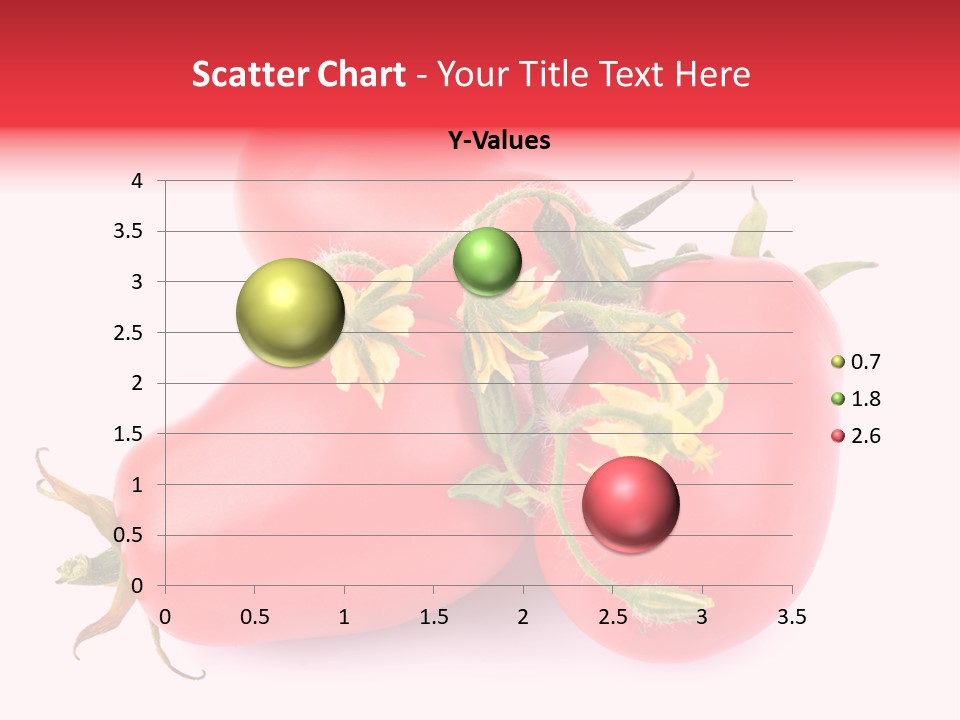 Scatter Chart - Your Title Text Here

Y-Values

4
3.5
3
2.5
2
1.5
1
0.5
0

0 0.5 1 1.5 2 2.5 3 3.5

0.7
1.8
2.6